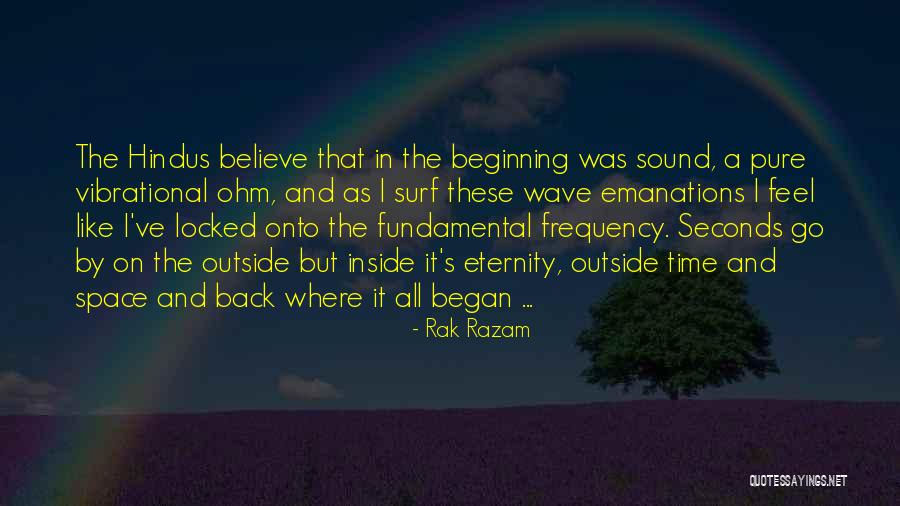 The Hindus believe that in the beginning was sound, a pure vibrational ohm, and as I surf these wave emanations I feel like I've locked onto the fundamental frequency. Seconds go by on the outside but inside it's eternity, outside time and space and back where it all began ...

- Rak Razam

QUOTESSAYINGS.NET